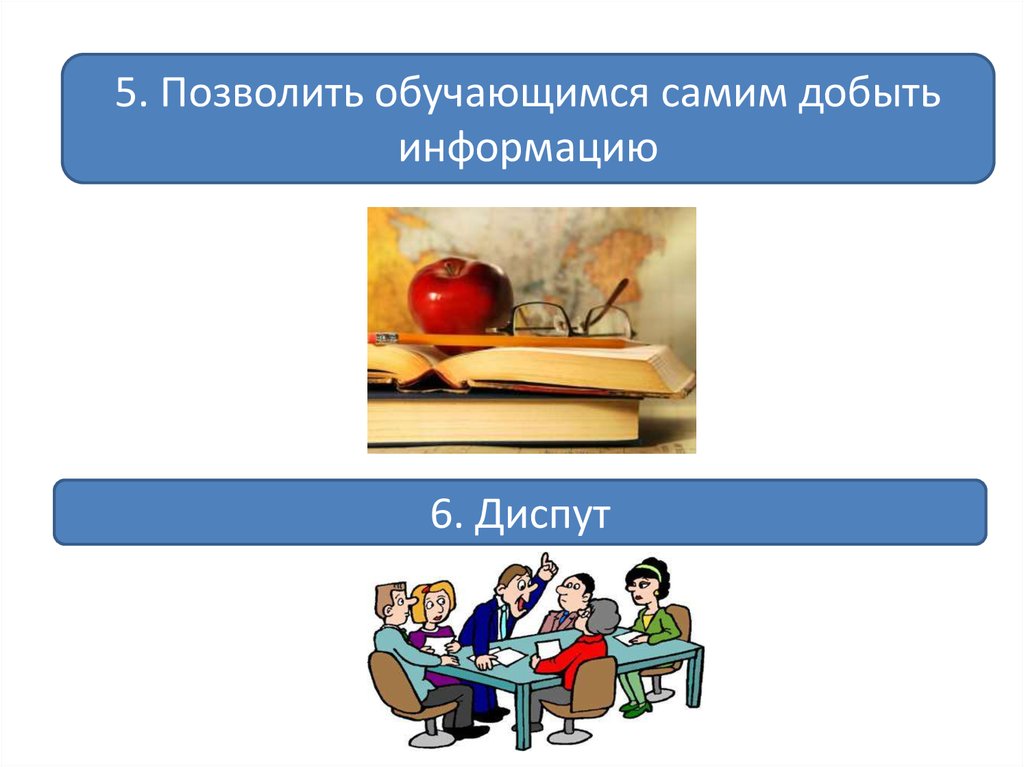 5. Позволить обучающимся самим добыть информацию

6. Диспут